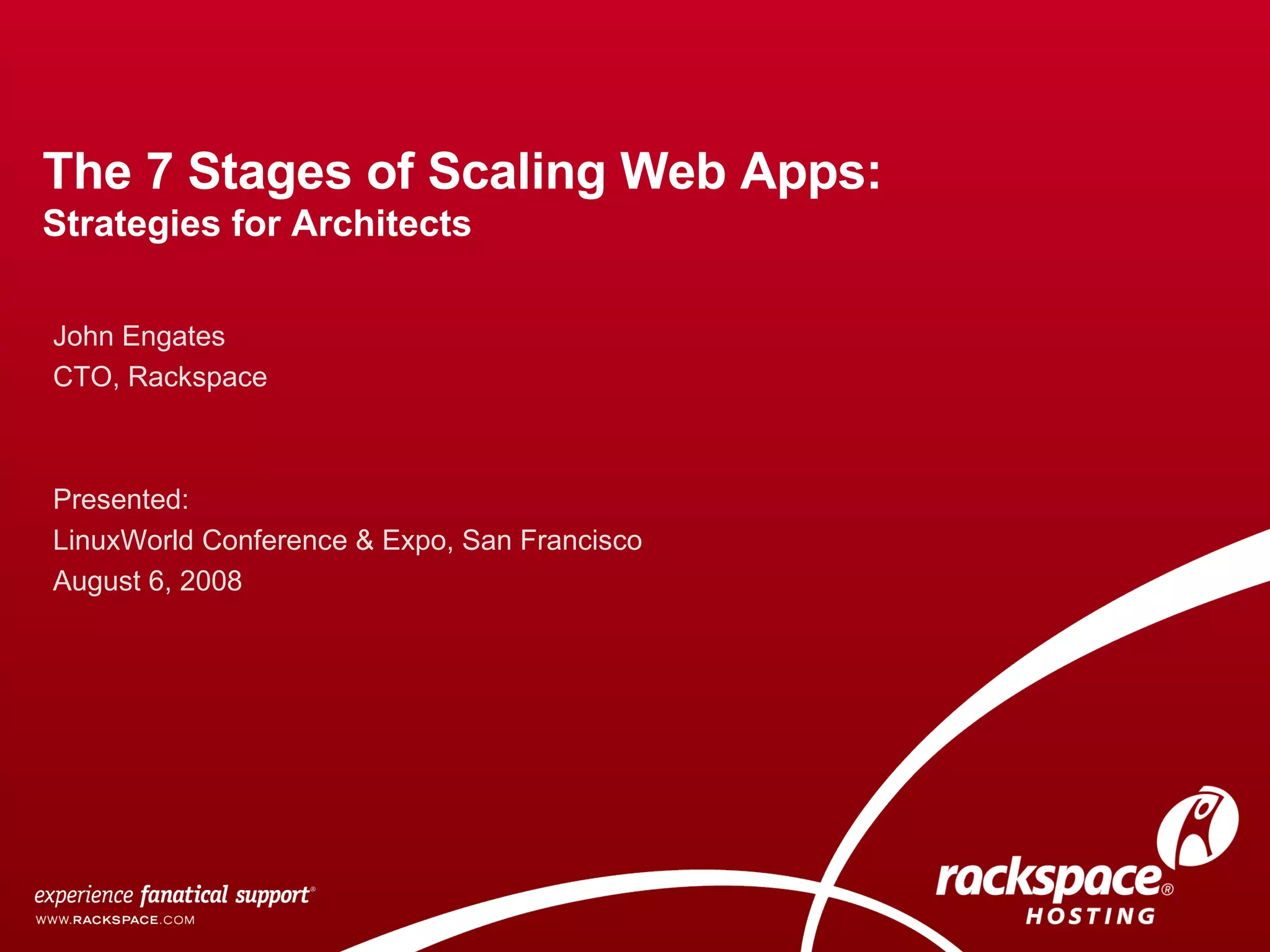 The 7 Stages of Scaling Web Apps:
Strategies for Architects

John Engates
CTO, Rackspace

Presented:
LinuxWorld Conference & Expo, San Francisco
August 6, 2008

experience fanatical support®
WWW.RACKSPACE.COM

rackspace®
HOSTING